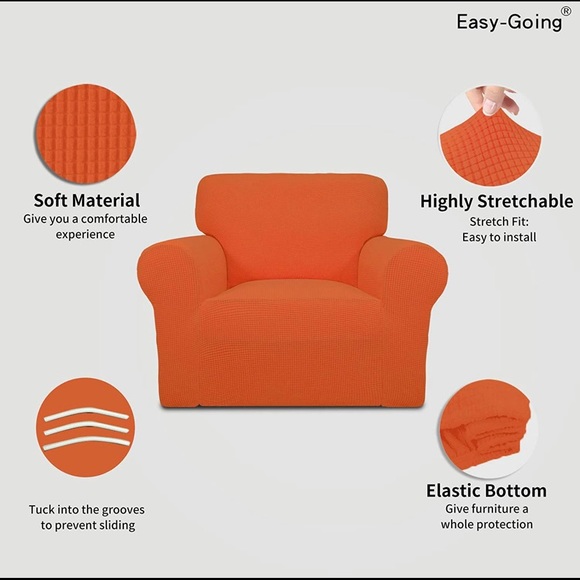 Easy-Going®

Soft Material
Give you a comfortable experience

Highly Stretchable
Stretch Fit:
Easy to install

Tuck into the grooves to prevent sliding

Elastic Bottom
Give furniture a whole protection